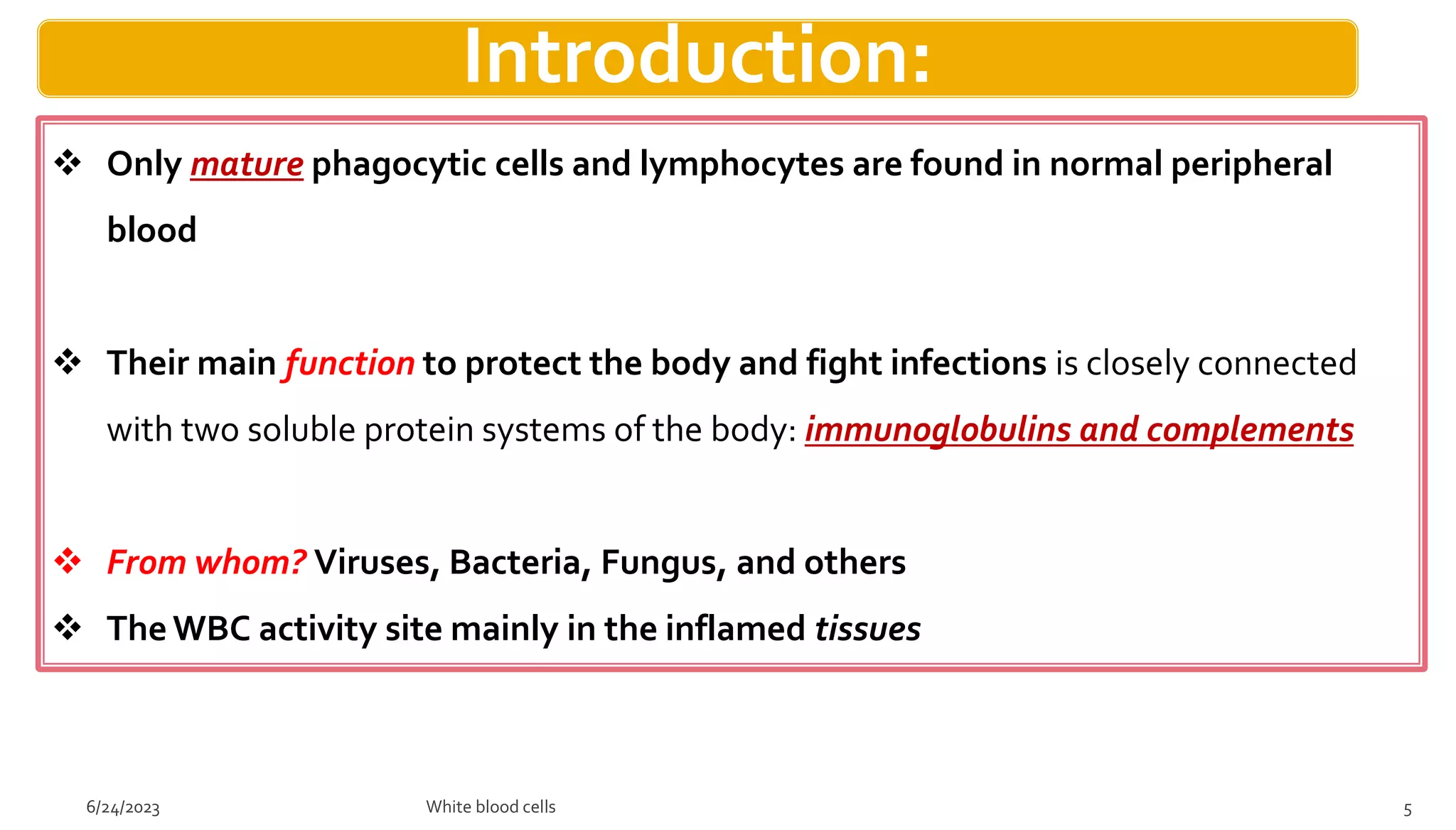 Introduction:

❖ Only mature phagocytic cells and lymphocytes are found in normal peripheral blood

❖ Their main function to protect the body and fight infections is closely connected with two soluble protein systems of the body: immunoglobulins and complements

❖ From whom? Viruses, Bacteria, Fungus, and others

❖ The WBC activity site mainly in the inflamed tissues

6/24/2023

White blood cells

5